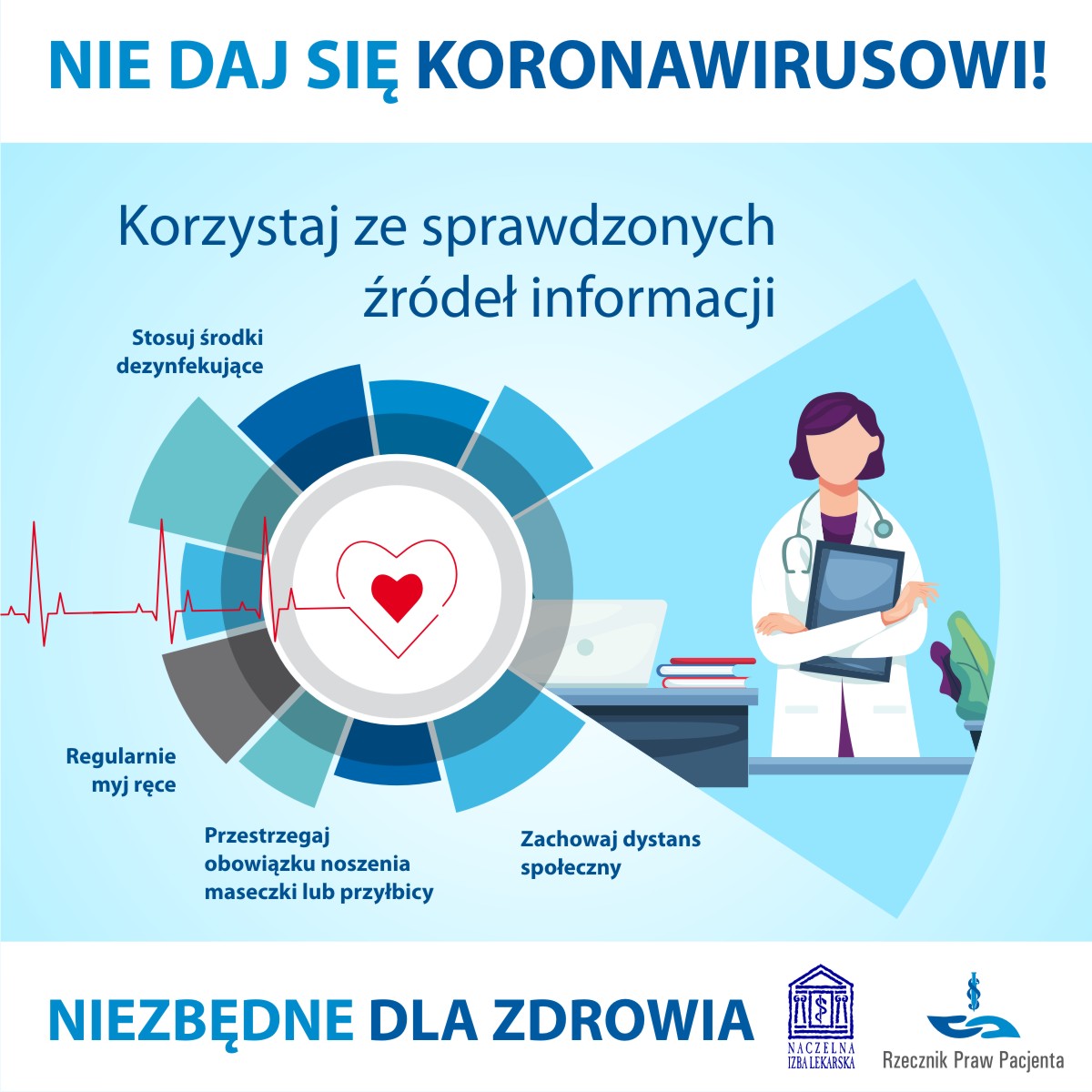 NIE DAJ SIĘ KORONAWIRUSOWI!

Korzystaj ze sprawdzonych źródeł informacji

Stosuj środki dezynfekujące

Regularnie myj ręce

Przestrzegaj obowiązku noszenia maseczki lub przyłbicy

Zachowaj dystans społeczny

NIEZBĘDNE DLA ZDROWIA

NACZELNA IZBA LEKARSKA

Rzecznik Praw Pacjenta